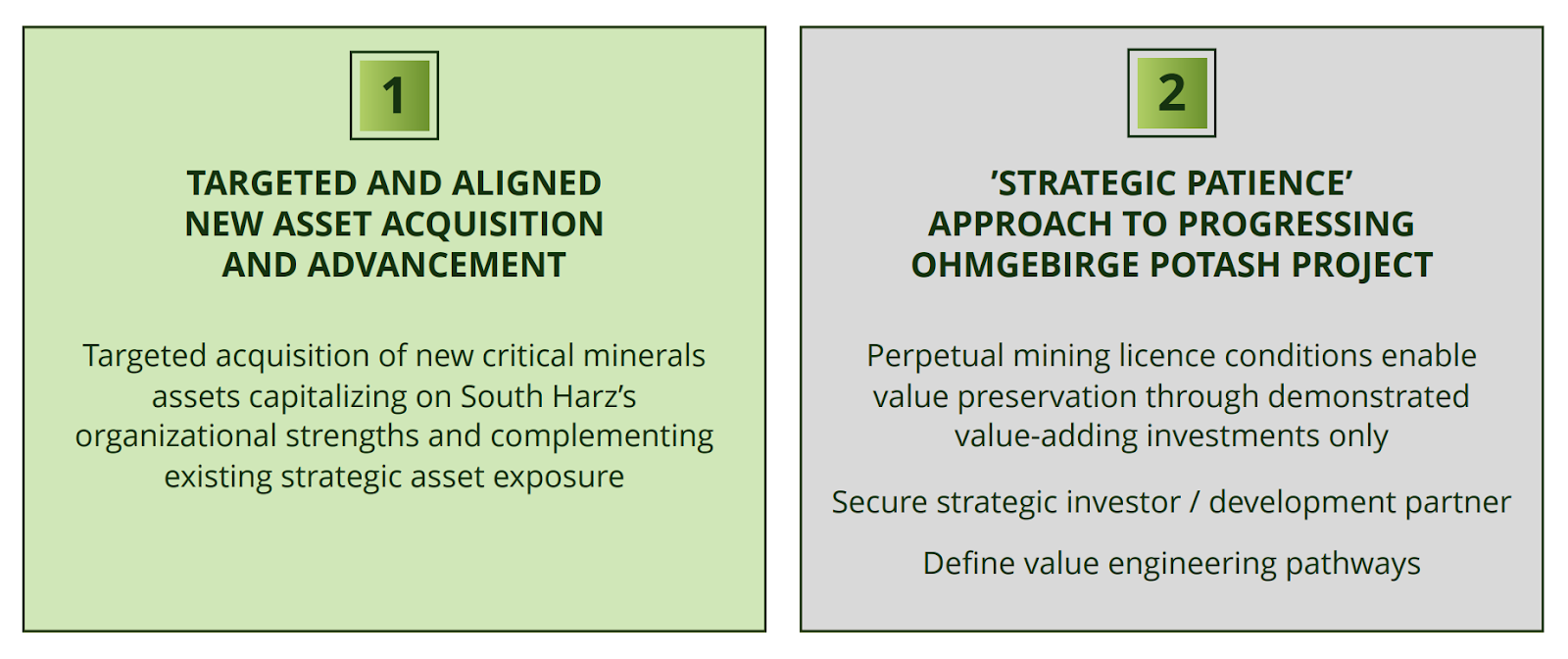 1

TARGETED AND ALIGNED NEW ASSET ACQUISITION AND ADVANCEMENT

Targeted acquisition of new critical minerals assets capitalizing on South Harz's organizational strengths and complementing existing strategic asset exposure

2

'STRATEGIC PATIENCE' APPROACH TO PROGRESSING OHMGEBIRGE POTASH PROJECT

Perpetual mining licence conditions enable value preservation through demonstrated value-adding investments only

Secure strategic investor / development partner

Define value engineering pathways